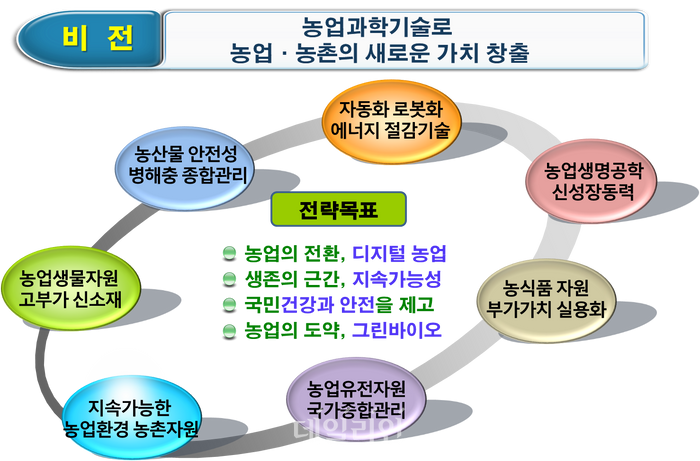 비 전

농업과학기술로
농업 · 농촌의 새로운 가치 창출

자동화 로봇화
에너지 절감기술

농산물 안전성
병해충 종합관리

농업생명공학
신성장동력

전략목표

농업의 전환, 디지털 농업
생존의 근간, 지속가능성
국민건강과 안전을 제고
농업의 도약, 그린바이오

농업생물자원
고부가 신소재

농식품 자원
부가가치 실용화

지속가능한
농업환경 농촌자원

농업유전자원
국가종합관리

데일리안